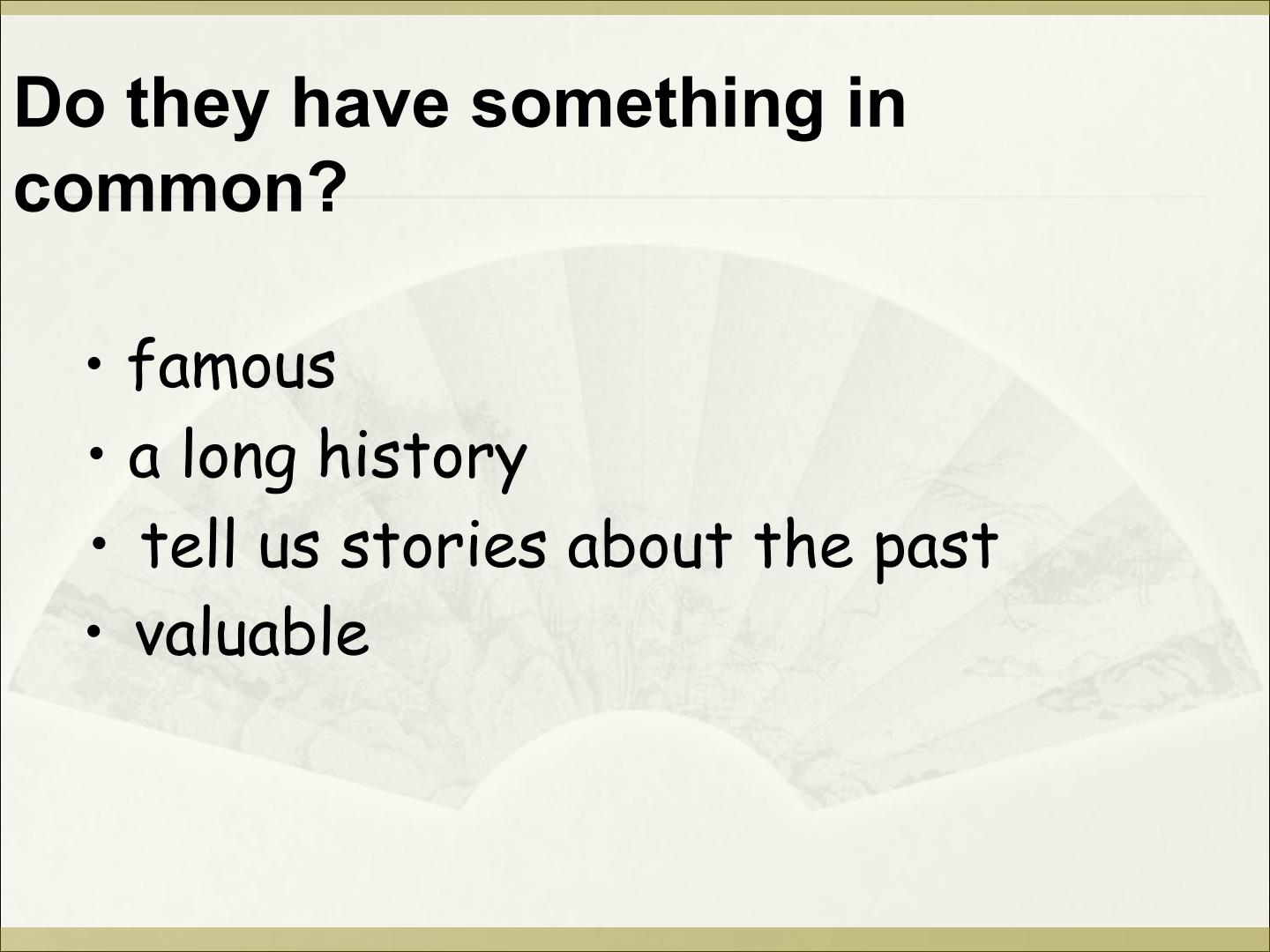 Do they have something in common?

• famous
• a long history
• tell us stories about the past
• valuable